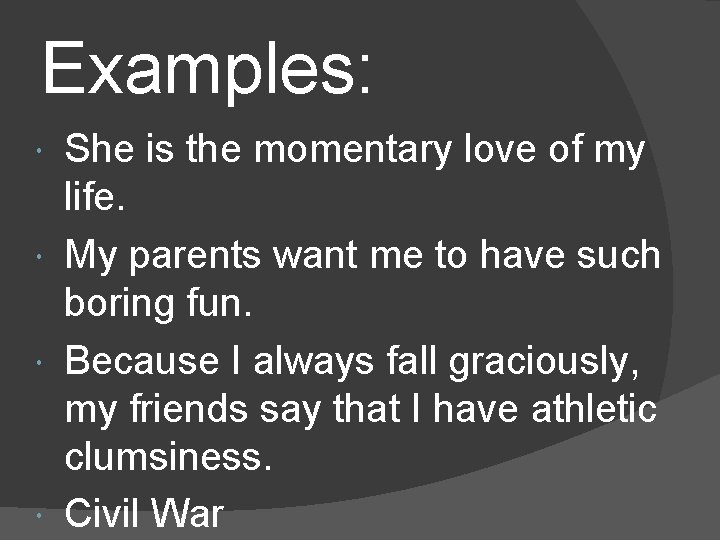 Examples:

- She is the momentary love of my life.
- My parents want me to have such boring fun.
- Because I always fall graciously, my friends say that I have athletic clumsiness.
- Civil War